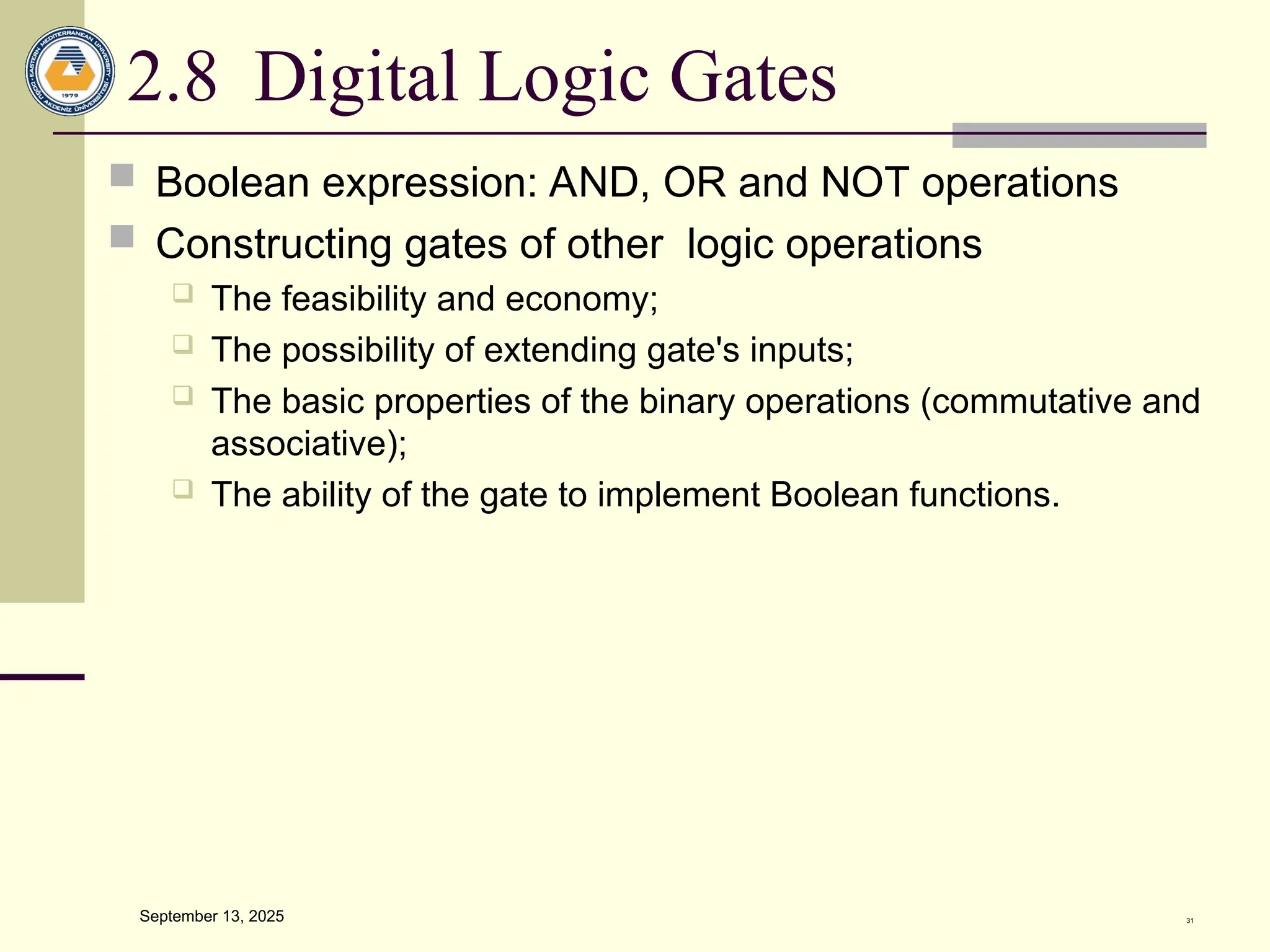 EASTERN MEDITERRANEAN UNIVERSITY
DOĞU AKDENİZ ÜNİVERSİTESİ
1979

2.8 Digital Logic Gates

Boolean expression: AND, OR and NOT operations

Constructing gates of other logic operations

The feasibility and economy;

The possibility of extending gate's inputs;

The basic properties of the binary operations (commutative and associative);

The ability of the gate to implement Boolean functions.

September 13, 2025

31